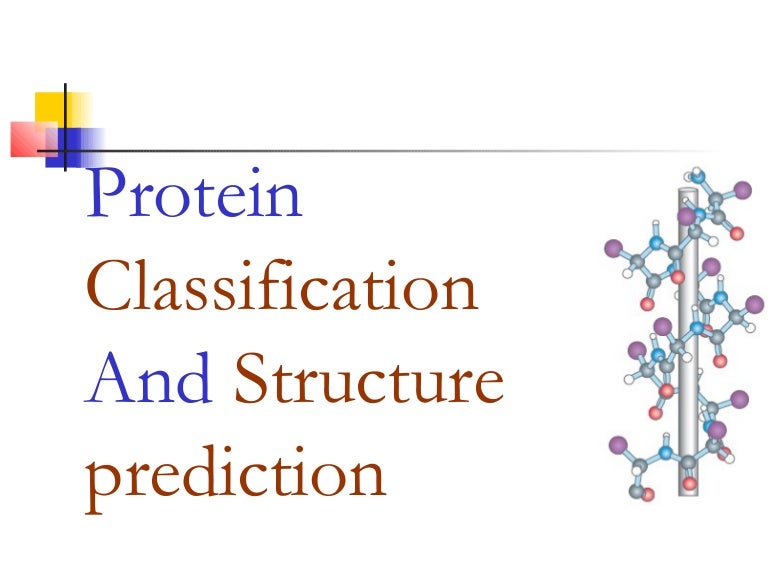 Protein Classification And Structure prediction